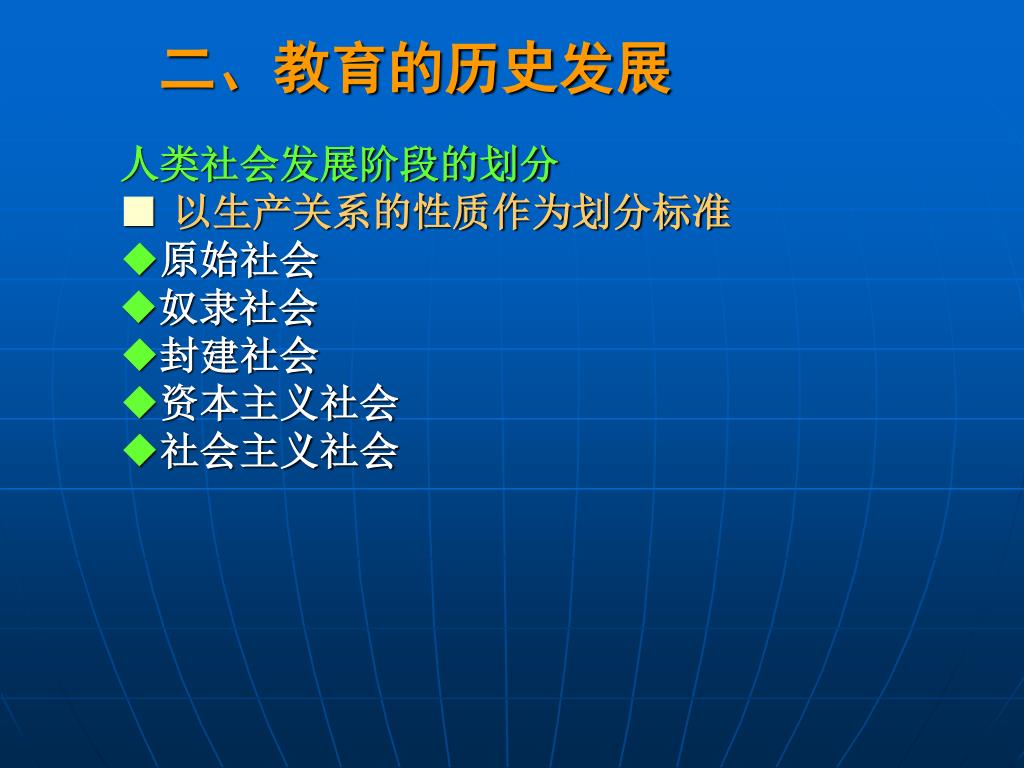 二、教育的历史发展

人类社会发展阶段的划分
■ 以生产关系的性质作为划分标准
◆原始社会
◆奴隶社会
◆封建社会
◆资本主义社会
◆社会主义社会